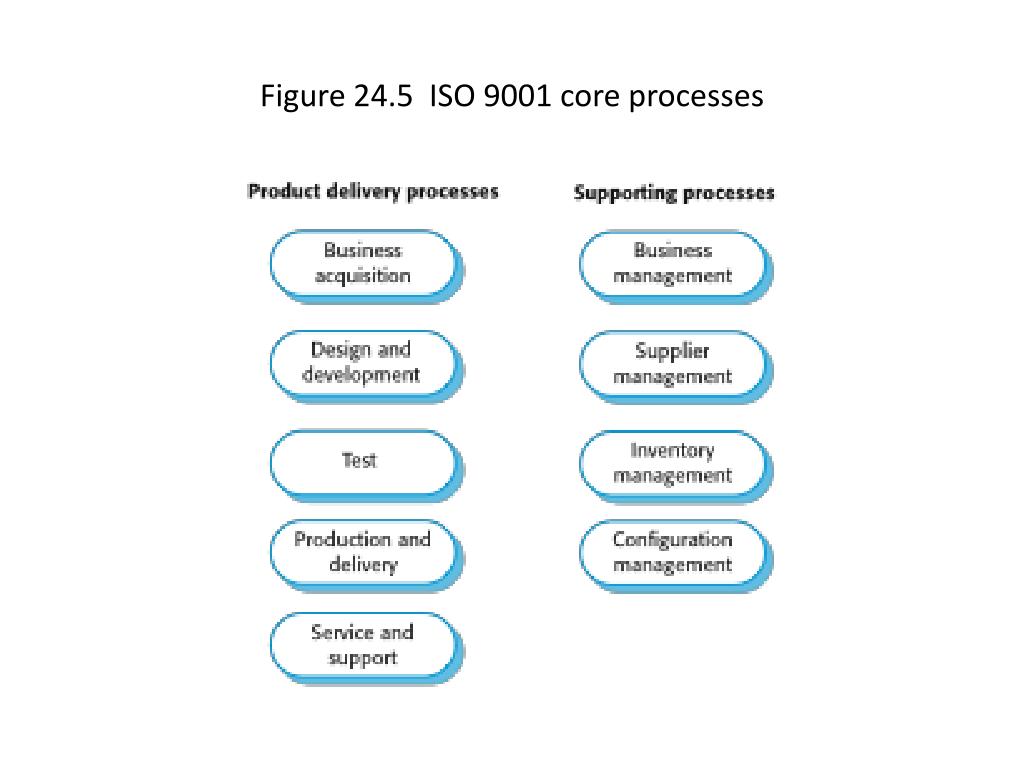 Figure 24.5  ISO 9001 core processes

Product delivery processes

Business acquisition

Design and development

Test

Production and delivery

Service and support

Supporting processes

Business management

Supplier management

Inventory management

Configuration management